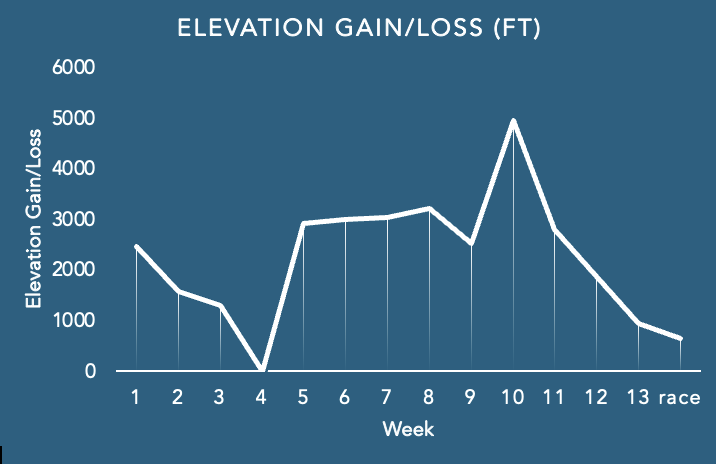 ELEVATION GAIN/LOSS (FT)

Elevation Gain/Loss

6000
5000
4000
3000
2000
1000
0

1 2 3 4 5 6 7 8 9 10 11 12 13 race

Week